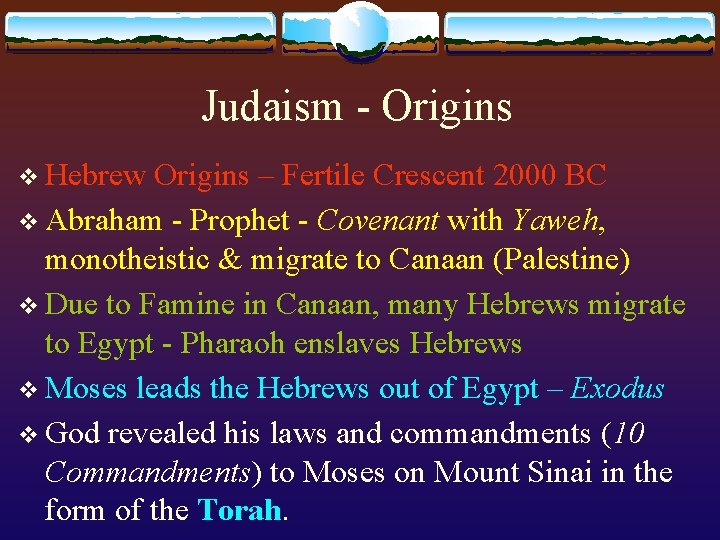 Judaism - Origins

❖ Hebrew Origins – Fertile Crescent 2000 BC

❖ Abraham - Prophet - Covenant with Yaweh, monotheistic & migrate to Canaan (Palestine)

❖ Due to Famine in Canaan, many Hebrews migrate to Egypt - Pharaoh enslaves Hebrews

❖ Moses leads the Hebrews out of Egypt – Exodus

❖ God revealed his laws and commandments (10 Commandments) to Moses on Mount Sinai in the form of the Torah.